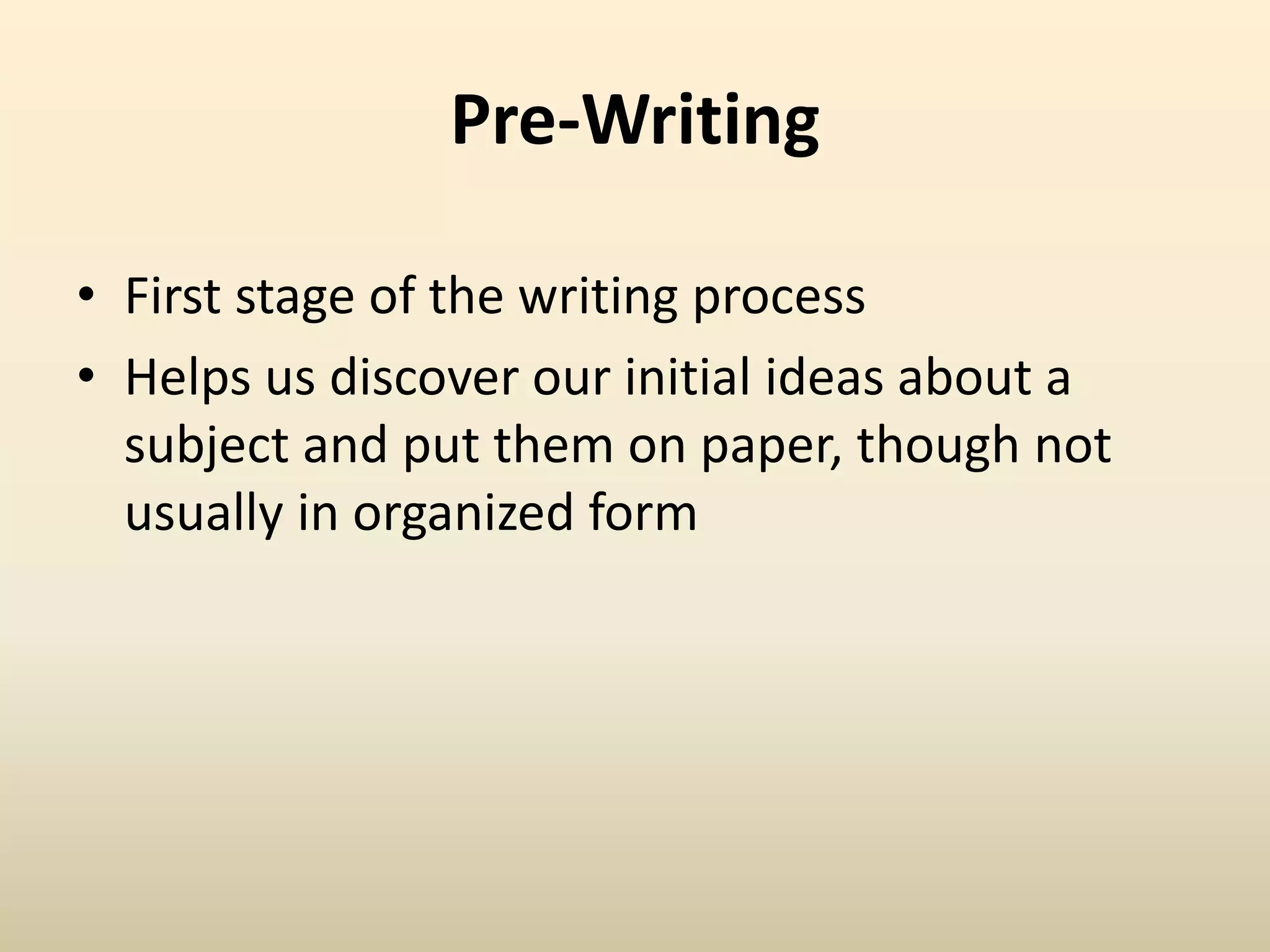 Pre-Writing

• First stage of the writing process
• Helps us discover our initial ideas about a subject and put them on paper, though not usually in organized form